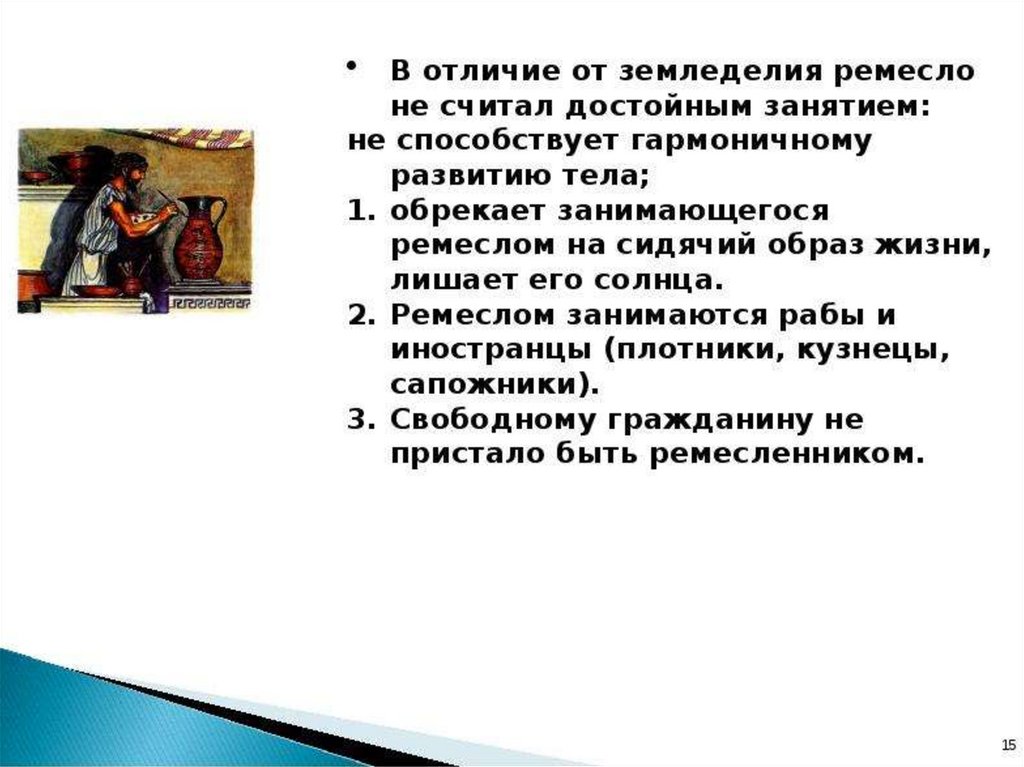 • В отличие от земледелия ремесло не считал достойным занятием:
не способствует гармоничному развитию тела;
1. обрекает занимающегося ремеслом на сидячий образ жизни, лишает его солнца.
2. Ремеслом занимаются рабы и иностранцы (плотники, кузнецы, сапожники).
3. Свободному гражданину не пристало быть ремесленником.

15